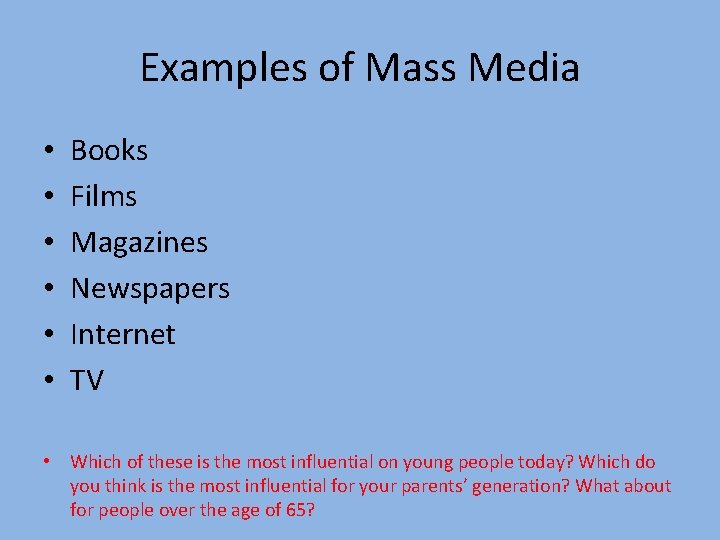 Examples of Mass Media

• Books
• Films
• Magazines
• Newspapers
• Internet
• TV

• Which of these is the most influential on young people today? Which do you think is the most influential for your parents' generation? What about for people over the age of 65?